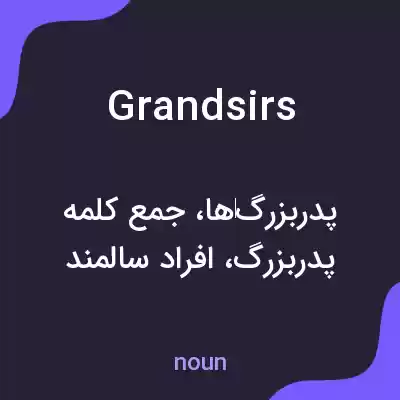 Grandsirs

پدربزرگ‌ها، جمع کلمه پدربزرگ، افراد سالمند

noun